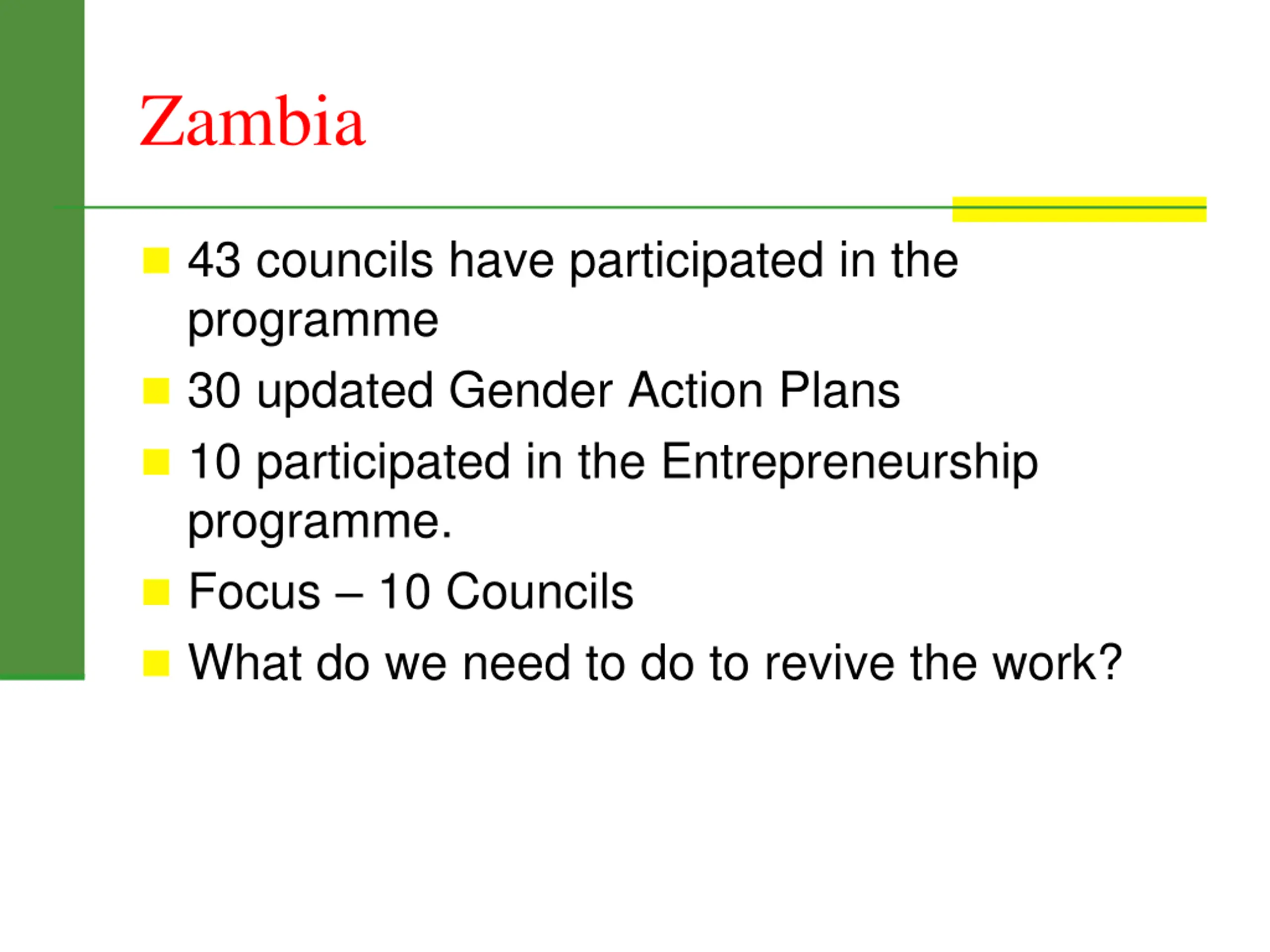 Zambia

- 43 councils have participated in the programme
- 30 updated Gender Action Plans
- 10 participated in the Entrepreneurship programme.
- Focus – 10 Councils
- What do we need to do to revive the work?